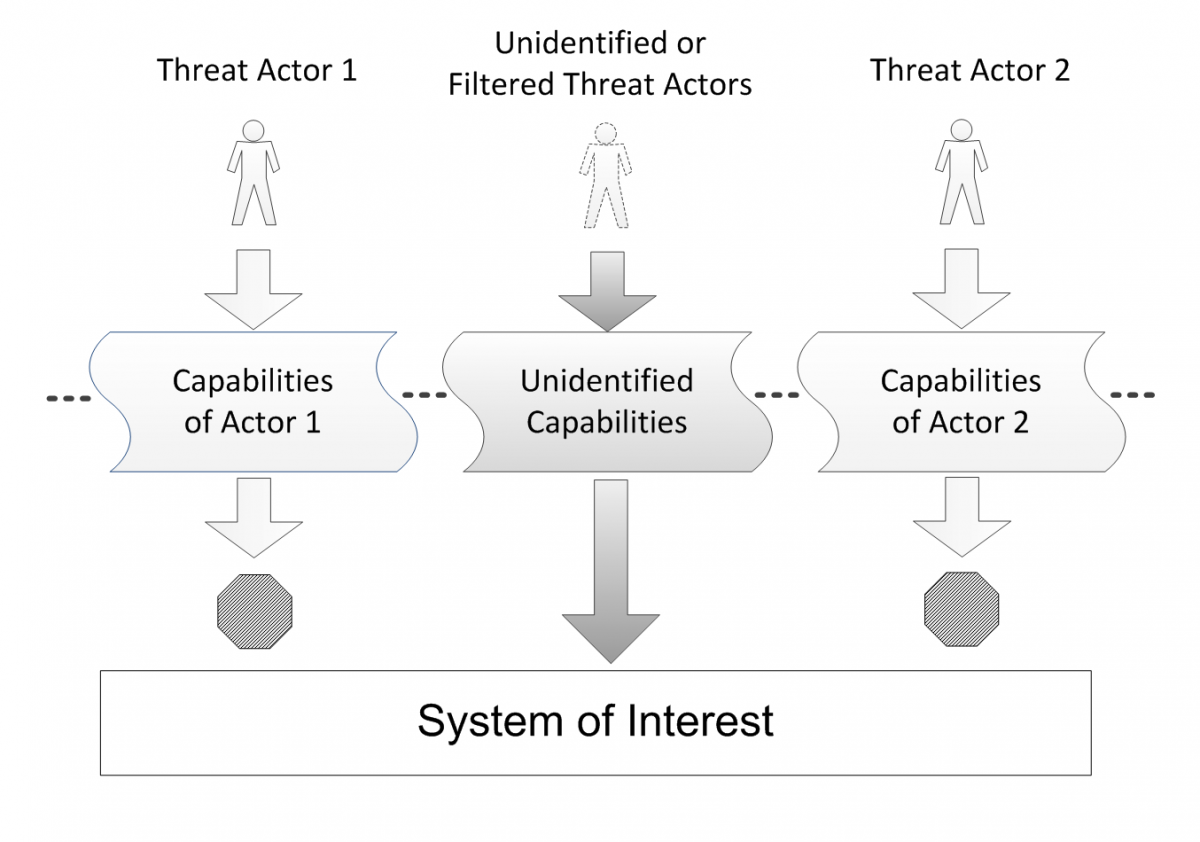 Threat Actor 1

Unidentified or Filtered Threat Actors

Threat Actor 2

Capabilities of Actor 1

Unidentified Capabilities

Capabilities of Actor 2

System of Interest